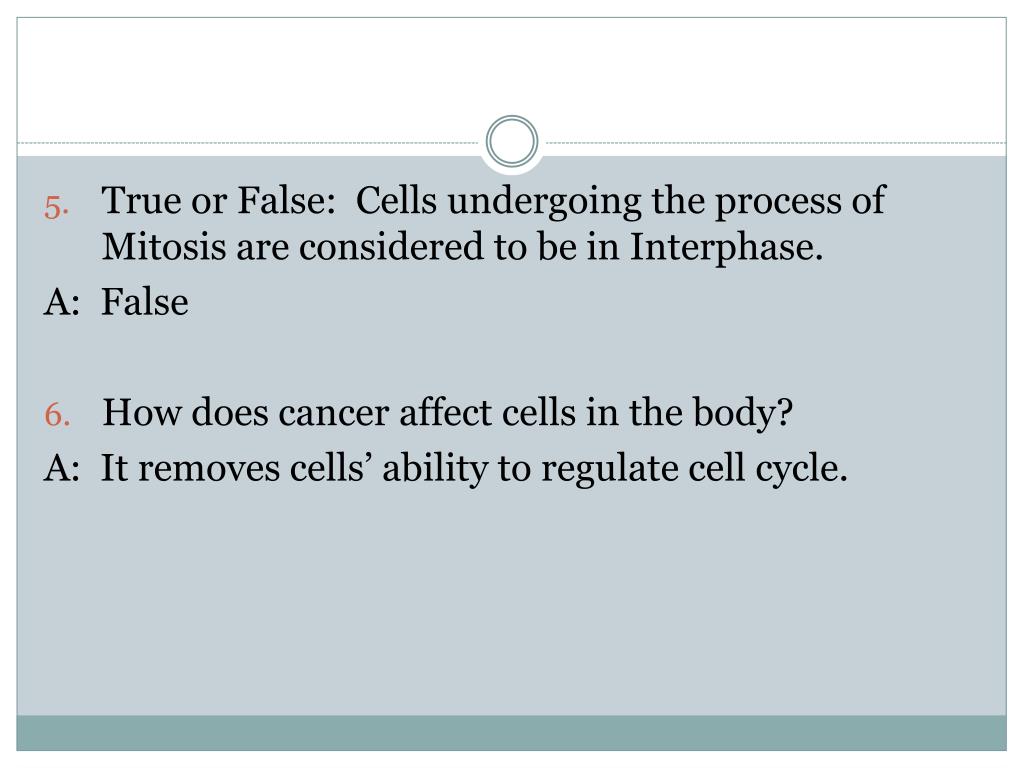 5. True or False: Cells undergoing the process of Mitosis are considered to be in Interphase.

A: False

6. How does cancer affect cells in the body?

A: It removes cells’ ability to regulate cell cycle.